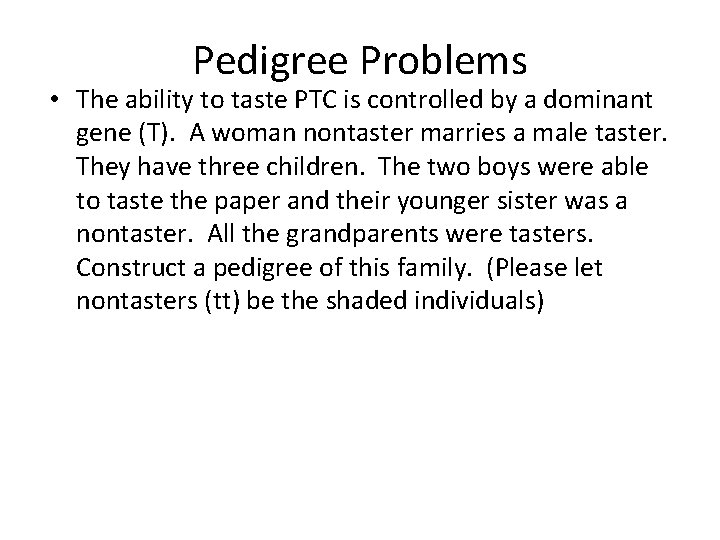 Pedigree Problems

• The ability to taste PTC is controlled by a dominant gene (T). A woman nontaster marries a male taster. They have three children. The two boys were able to taste the paper and their younger sister was a nontaster. All the grandparents were tasters. Construct a pedigree of this family. (Please let nontasters (tt) be the shaded individuals)